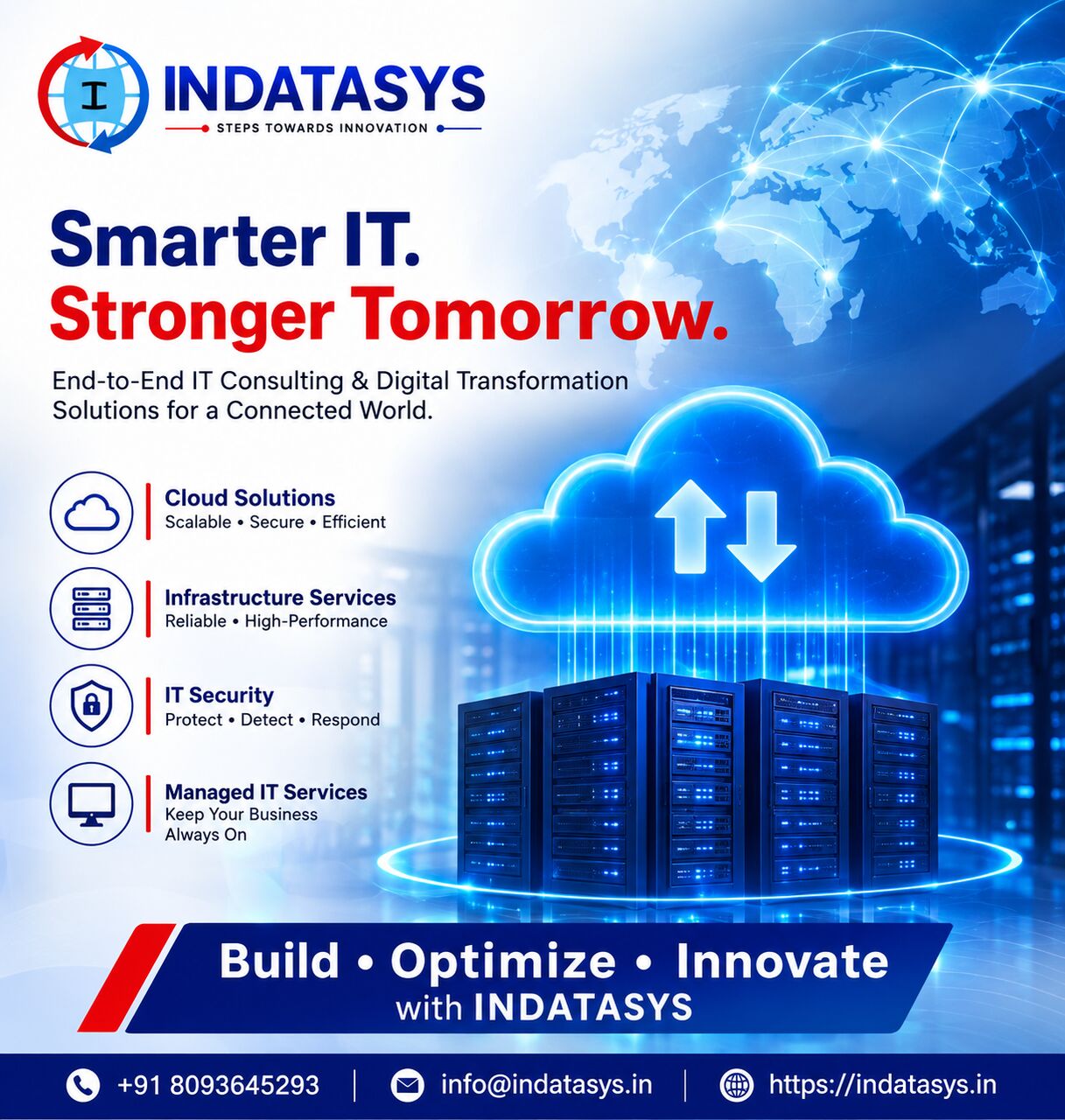 I

INDATASYS
STEPS TOWARDS INNOVATION

Smarter IT.
Stronger Tomorrow.

End-to-End IT Consulting & Digital Transformation Solutions for a Connected World.

Cloud Solutions
Scalable • Secure • Efficient

Infrastructure Services
Reliable • High-Performance

IT Security
Protect • Detect • Respond

Managed IT Services
Keep Your Business Always On

Build • Optimize • Innovate
with INDATASYS

+91 8093645293 | info@indatasys.in | https://indatasys.in